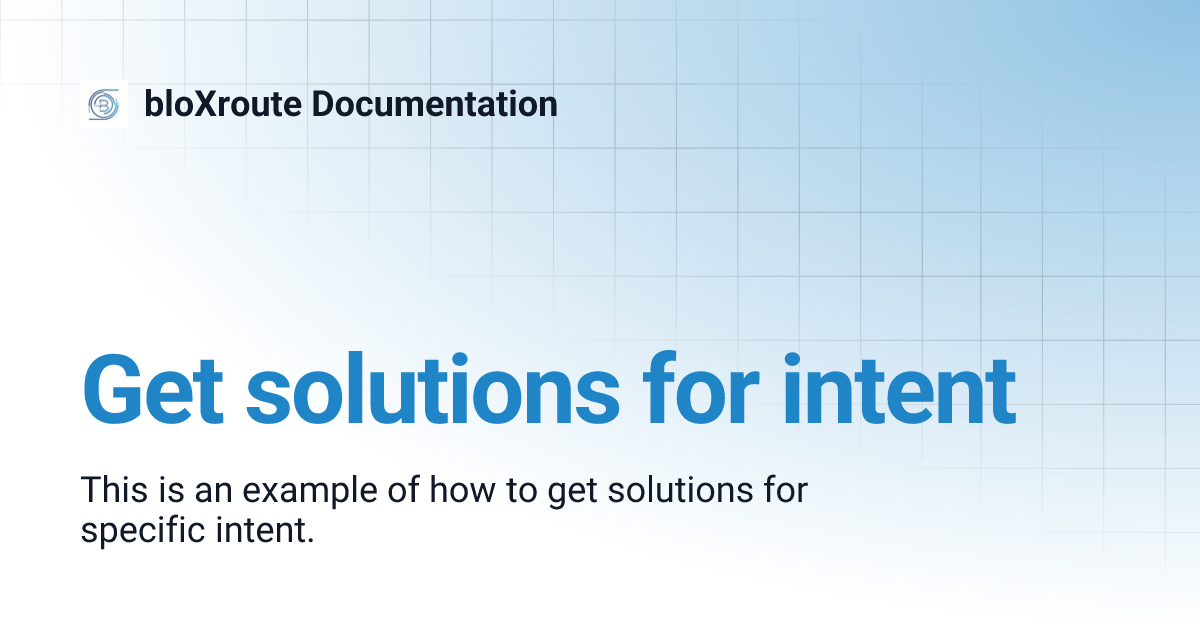 bloXroute Documentation

Get solutions for intent

This is an example of how to get solutions for specific intent.